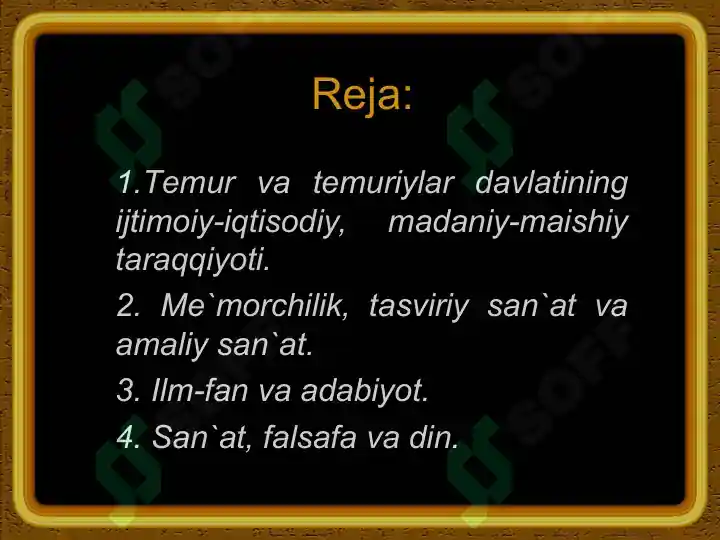 Reja:

1.Temur va temuriylar davlatining ijtimoiy-iqtisodiy, madaniy-maishiy taraqqiyoti.

2. Me`morchilik, tasviriy san`at va amaliy san`at.

3. Ilm-fan va adabiyot.

4. San`at, falsafa va din.